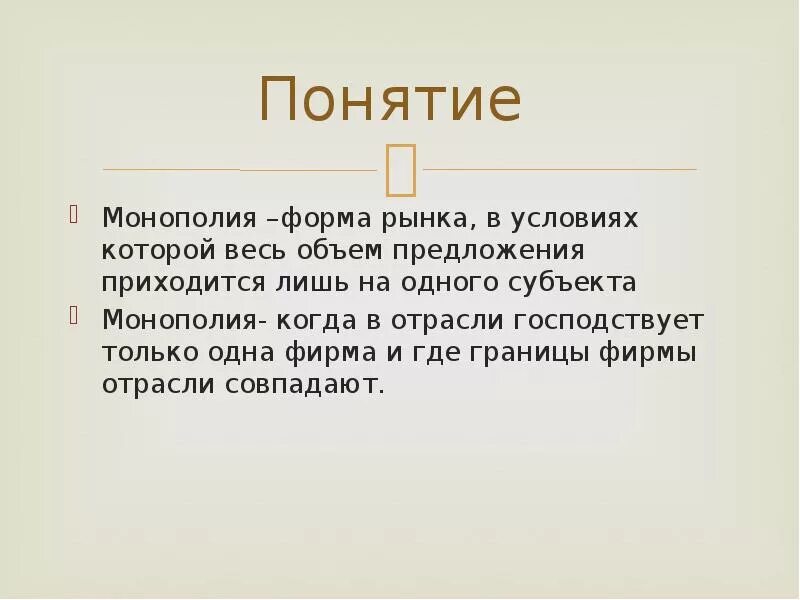 Понятие

Монополия –форма рынка, в условиях которой весь объем предложения приходится лишь на одного субъекта

Монополия- когда в отрасли господствует только одна фирма и где границы фирмы отрасли совпадают.